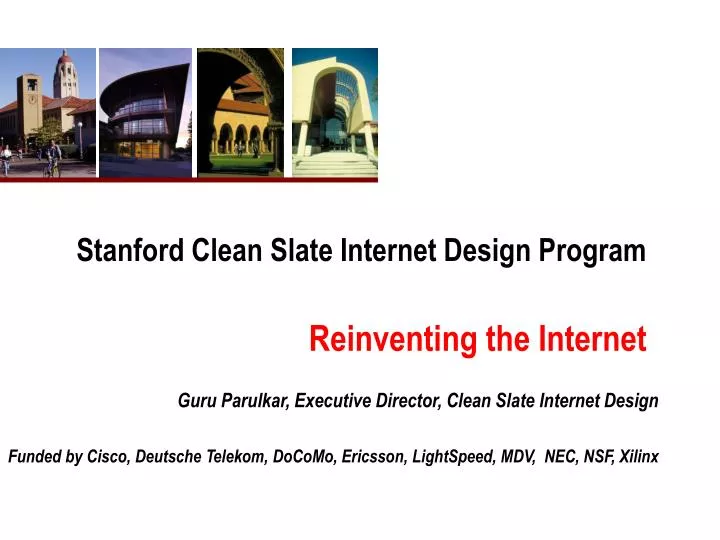 Stanford Clean Slate Internet Design Program

Reinventing the Internet

Guru Parulkar, Executive Director, Clean Slate Internet Design

Funded by Cisco, Deutsche Telekom, DoCoMo, Ericsson, LightSpeed, MDV, NEC, NSF, Xilinx